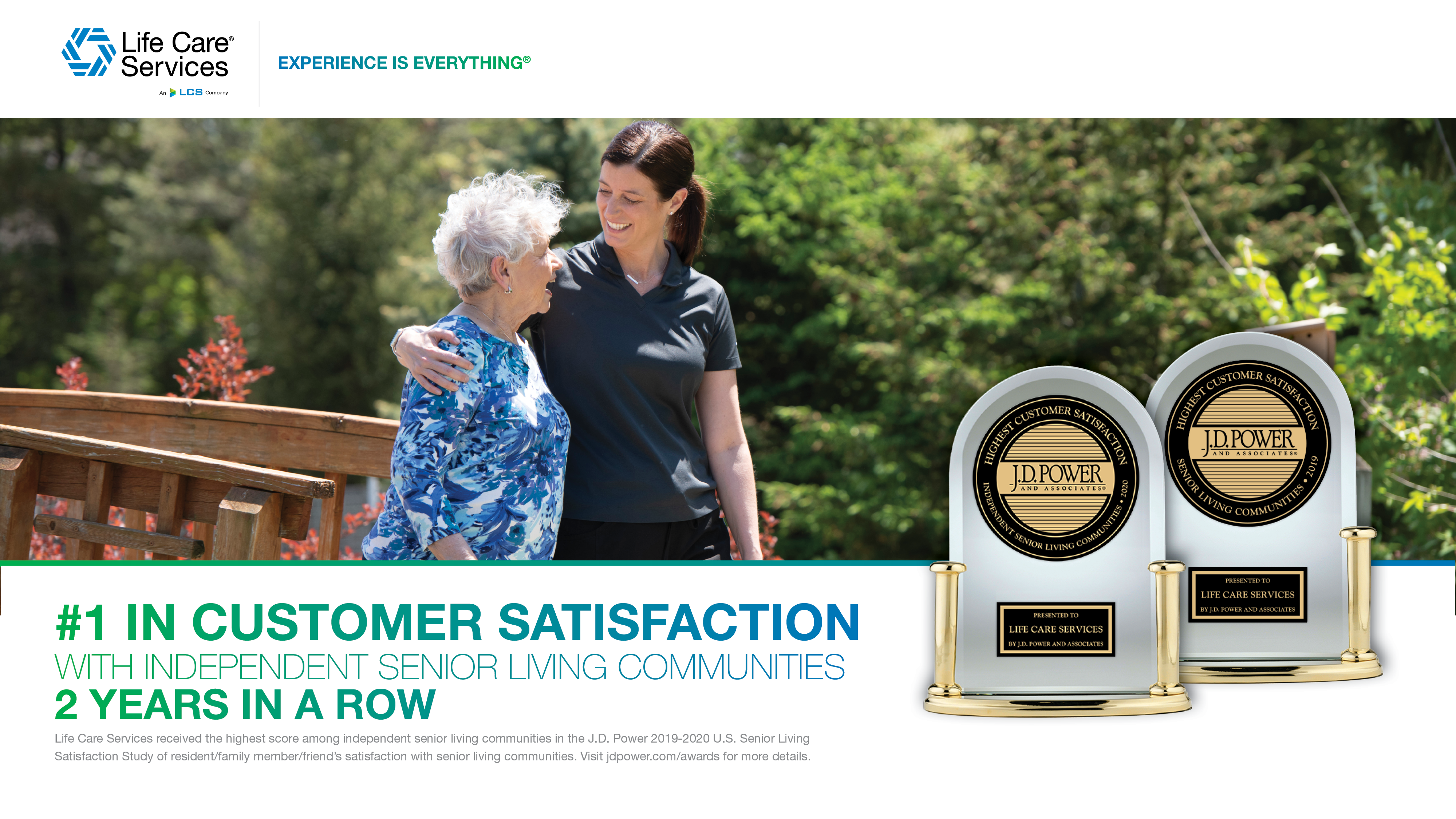 Life Care® Services

An LCS Company

EXPERIENCE IS EVERYTHING®

HIGHEST CUSTOMER SATISFACTION
J.D. POWER AND ASSOCIATES®
INDEPENDENT SENIOR LIVING COMMUNITIES • 2020

PRESENTED TO
LIFE CARE SERVICES
BY J.D. POWER AND ASSOCIATES

HIGHEST CUSTOMER SATISFACTION
J.D. POWER AND ASSOCIATES®
SENIOR LIVING COMMUNITIES • 2019

PRESENTED TO
LIFE CARE SERVICES
BY J.D. POWER AND ASSOCIATES

#1 IN CUSTOMER SATISFACTION
WITH INDEPENDENT SENIOR LIVING COMMUNITIES
2 YEARS IN A ROW

Life Care Services received the highest score among independent senior living communities in the J.D. Power 2019-2020 U.S. Senior Living Satisfaction Study of resident/family member/friend's satisfaction with senior living communities. Visit jdpower.com/awards for more details.